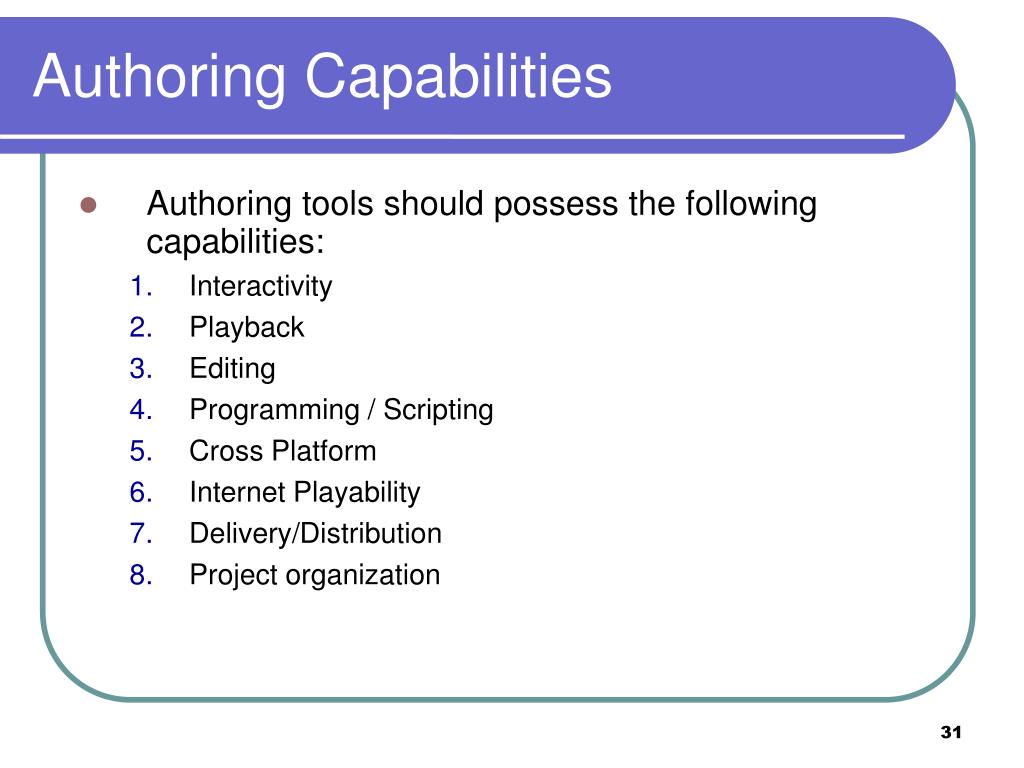 Authoring Capabilities

Authoring tools should possess the following capabilities:

1. Interactivity
2. Playback
3. Editing
4. Programming / Scripting
5. Cross Platform
6. Internet Playability
7. Delivery/Distribution
8. Project organization

31